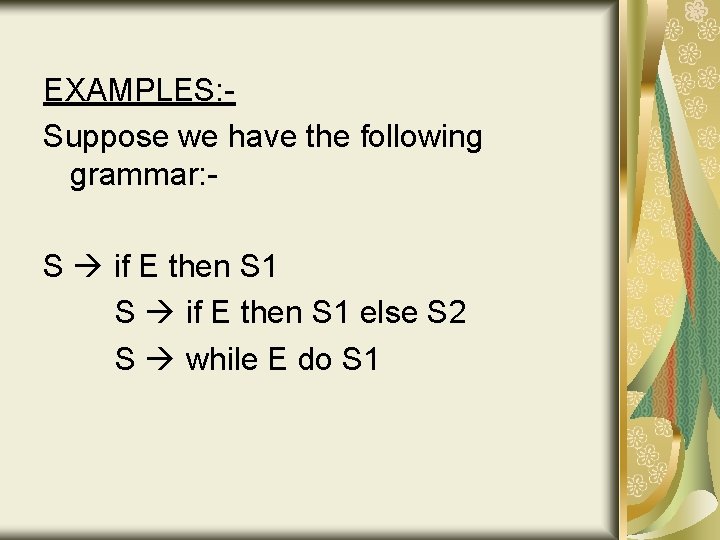 EXAMPLES:-
Suppose we have the following grammar:-

S → if E then S1
S → if E then S1 else S2
S → while E do S1